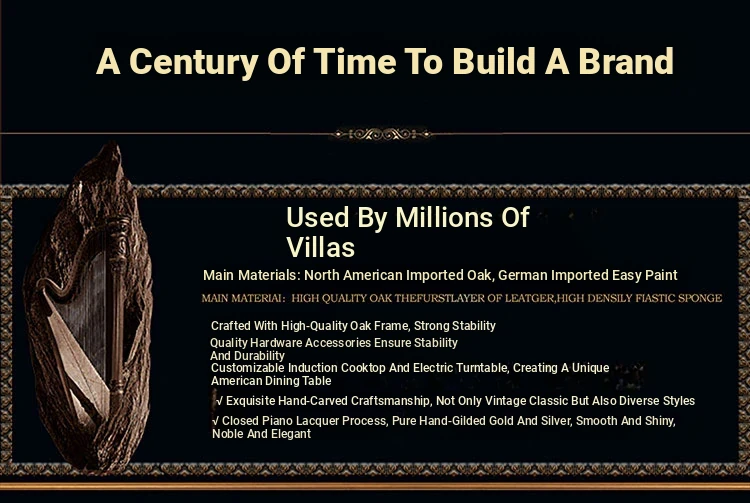 A Century Of Time To Build A Brand

Used By Millions Of Villas

Main Materials: North American Imported Oak, German Imported Easy Paint

MAIN MATERIAI: HIGH QUALITY OAK THEFURSTLAYER OF LEATGER,HIGH DENSILY FIASTIC SPONGE

Crafted With High-Quality Oak Frame, Strong Stability

Quality Hardware Accessories Ensure Stability And Durability

Customizable Induction Cooktop And Electric Turntable, Creating A Unique American Dining Table

√ Exquisite Hand-Carved Craftsmanship, Not Only Vintage Classic But Also Diverse Styles

√ Closed Piano Lacquer Process, Pure Hand-Gilded Gold And Silver, Smooth And Shiny, Noble And Elegant